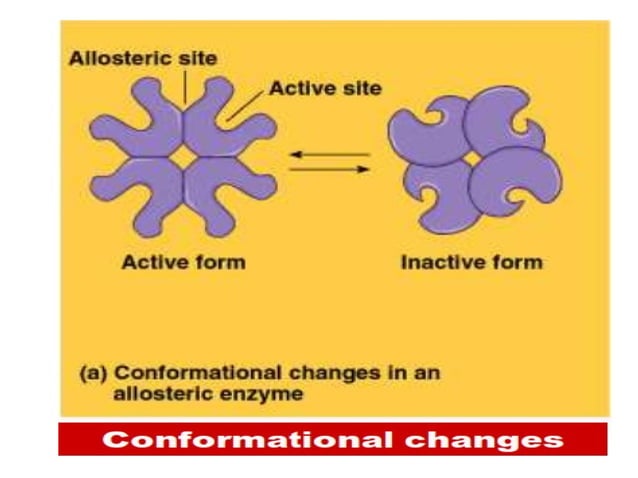 Allosteric site

Active site

Active form

Inactive form

(a) Conformational changes in an allosteric enzyme

Conformational changes